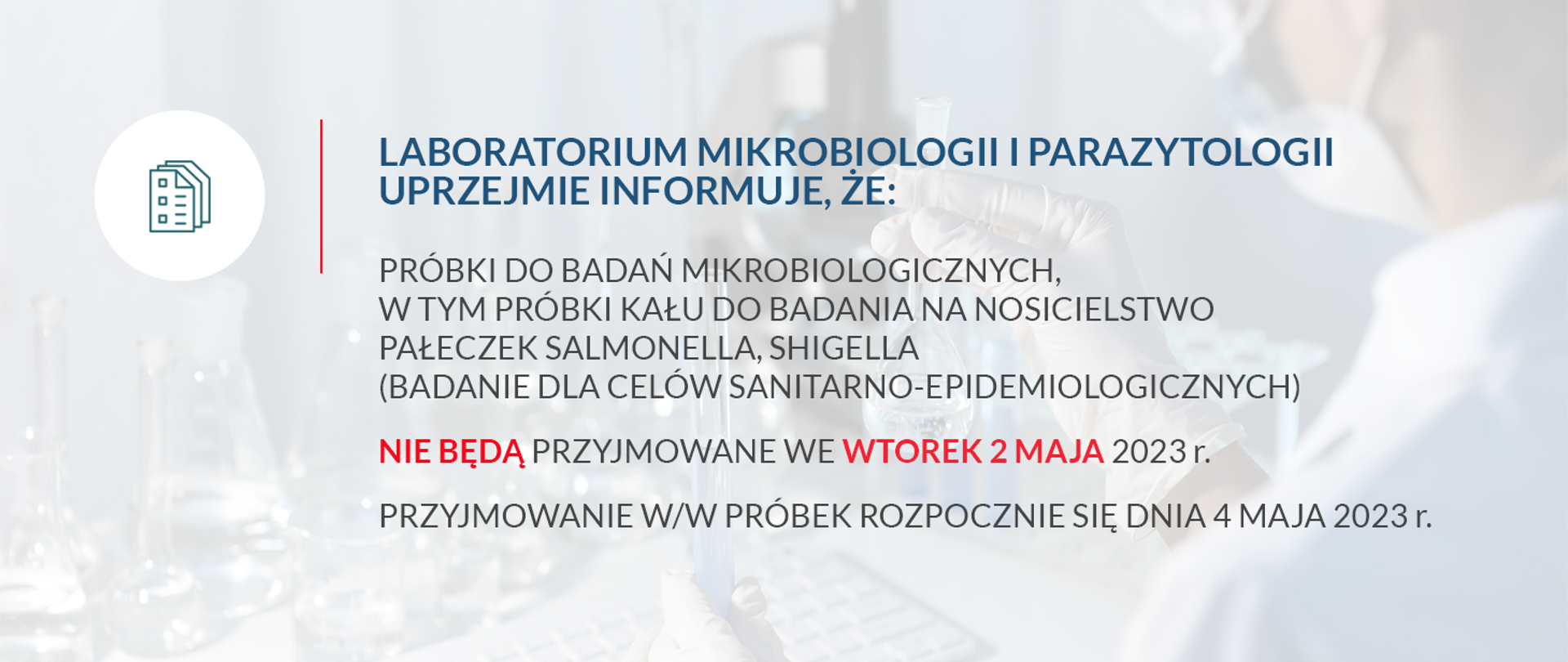 LABORATORIUM MIKROBIOLOGII I PARAZYTOLOGII UPRZEJMIE INFORMUJE, ŻE:

PRÓBKI DO BADAŃ MIKROBIOLOGICZNYCH, W TYM PRÓBKI KAŁU DO BADANIA NA NOSICIELSTWO PAŁECZEK SALMONELLA, SHIGELLA (BADANIE DLA CELÓW SANITARNO-EPIDEMIOLOGICZNYCH)

NIE BĘDĄ PRZYJMOWANE WE WTOREK 2 MAJA 2023 r.

PRZYJMOWANIE W/W PRÓBEK ROZPOCZNIE SIĘ DNIA 4 MAJA 2023 r.